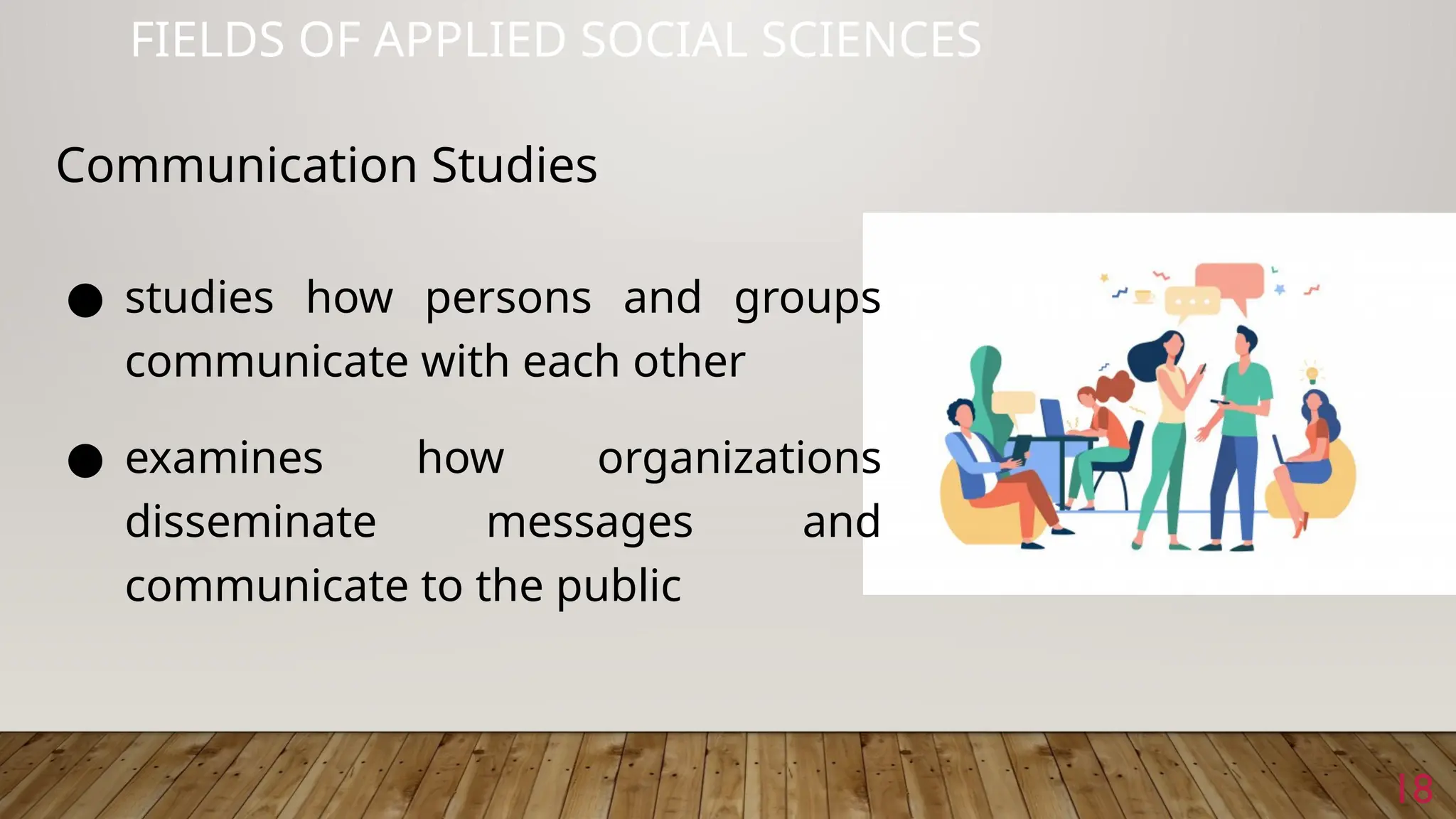 FIELDS OF APPLIED SOCIAL SCIENCES

Communication Studies

● studies how persons and groups communicate with each other

● examines how organizations disseminate messages and communicate to the public

18